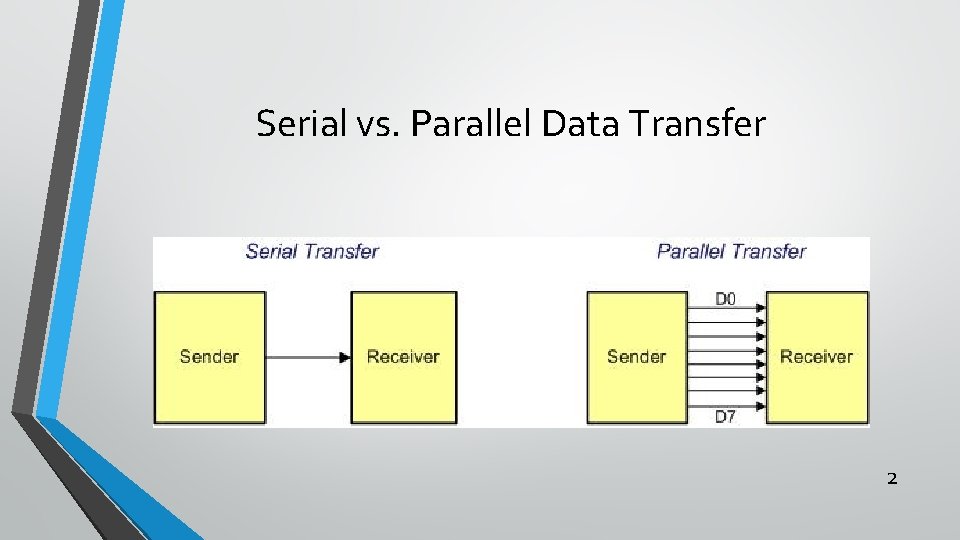 Serial vs. Parallel Data Transfer

Serial Transfer

Sender

Receiver

Parallel Transfer

Sender

D0

D7

Receiver

2